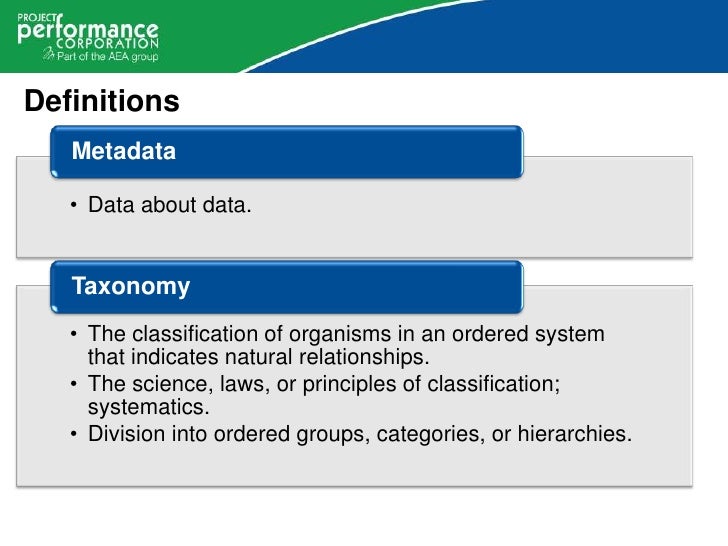 PROJECT performance CORPORATION
Part of the AEA group

Definitions

Metadata

• Data about data.

Taxonomy

• The classification of organisms in an ordered system that indicates natural relationships.
• The science, laws, or principles of classification; systematics.
• Division into ordered groups, categories, or hierarchies.